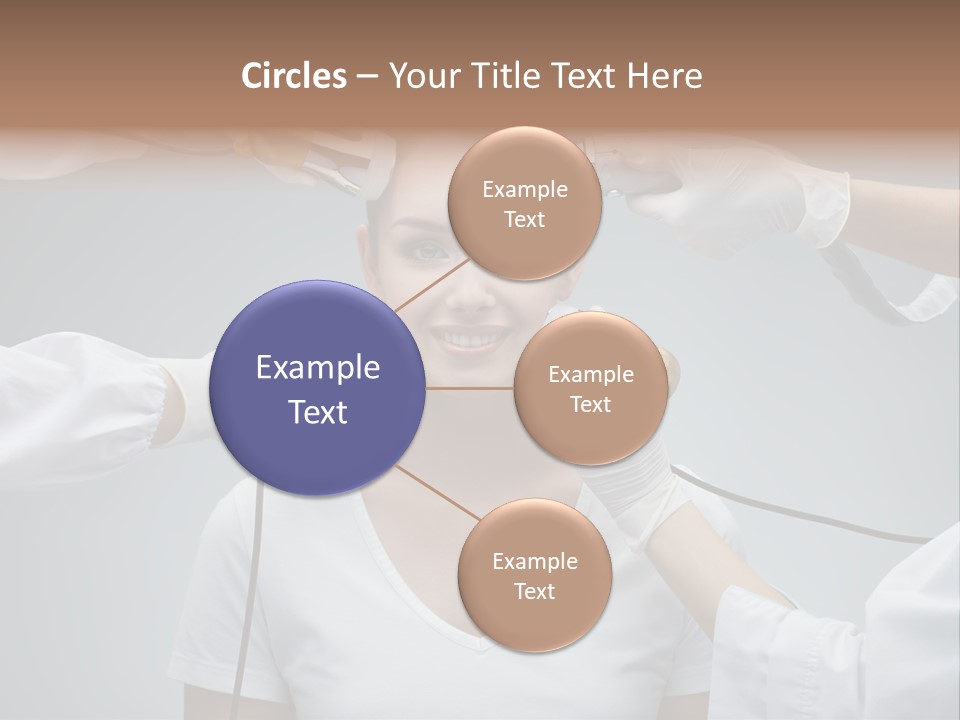 Circles – Your Title Text Here

Example Text

Example Text

Example Text

Example Text